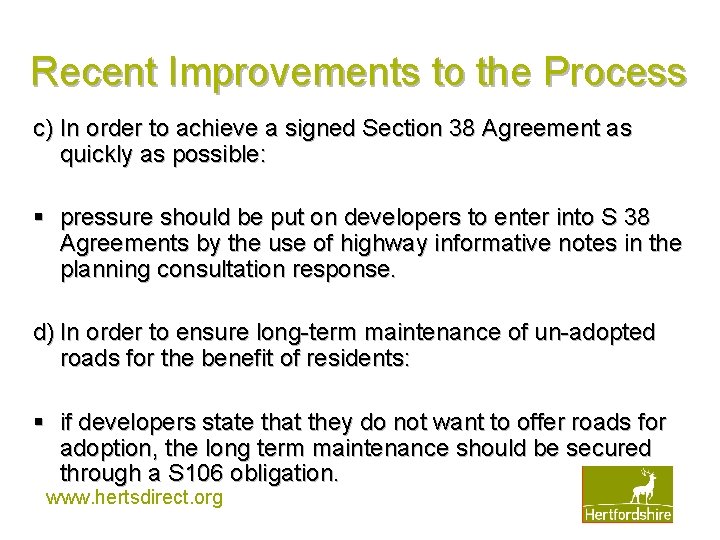 Recent Improvements to the Process

c) In order to achieve a signed Section 38 Agreement as quickly as possible:

▪ pressure should be put on developers to enter into S 38 Agreements by the use of highway informative notes in the planning consultation response.

d) In order to ensure long-term maintenance of un-adopted roads for the benefit of residents:

▪ if developers state that they do not want to offer roads for adoption, the long term maintenance should be secured through a S106 obligation.

www.hertsdirect.org

Hertfordshire